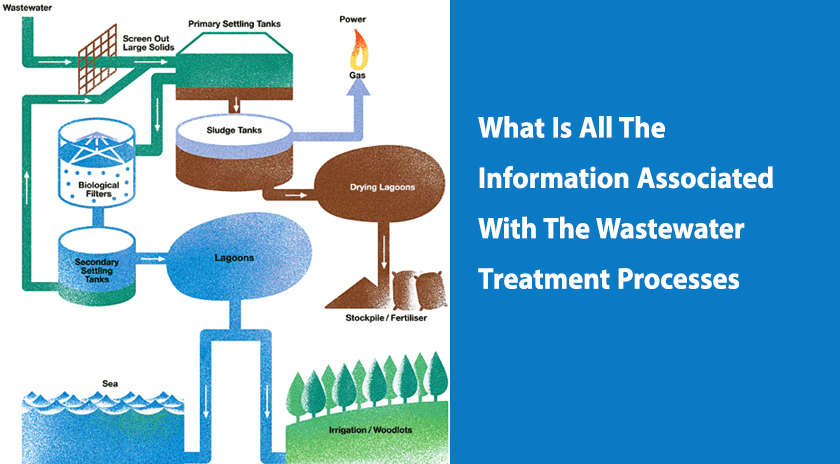 Wastewater

Screen Out Large Solids

Primary Settling Tanks

Power

Gas

Sludge Tanks

Biological Filters

Drying Lagoons

Secondary Settling Tanks

Lagoons

Stockpile / Fertiliser

Sea

Irrigation / Woodlots

What Is All The Information Associated With The Wastewater Treatment Processes